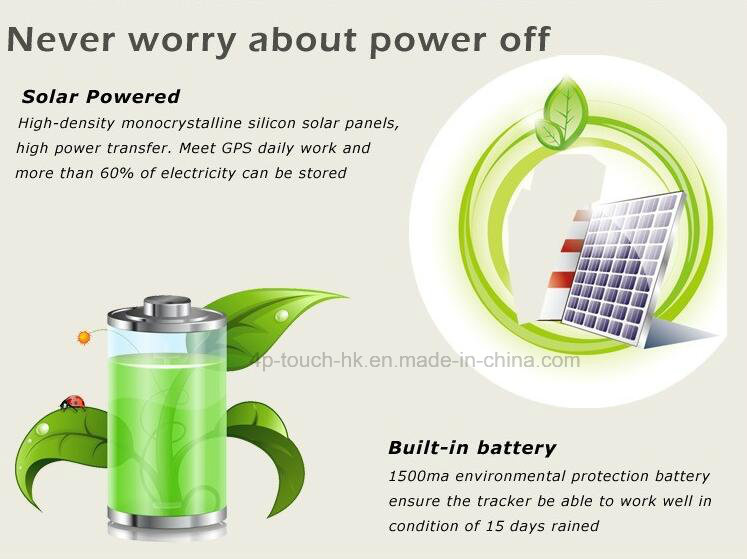 Never worry about power off

Solar Powered
High-density monocrystalline silicon solar panels, high power transfer. Meet GPS daily work and more than 60% of electricity can be stored

4p-touch-hk.en.made-in-china.com

Built-in battery
1500ma environmental protection battery ensure the tracker be able to work well in condition of 15 days rained